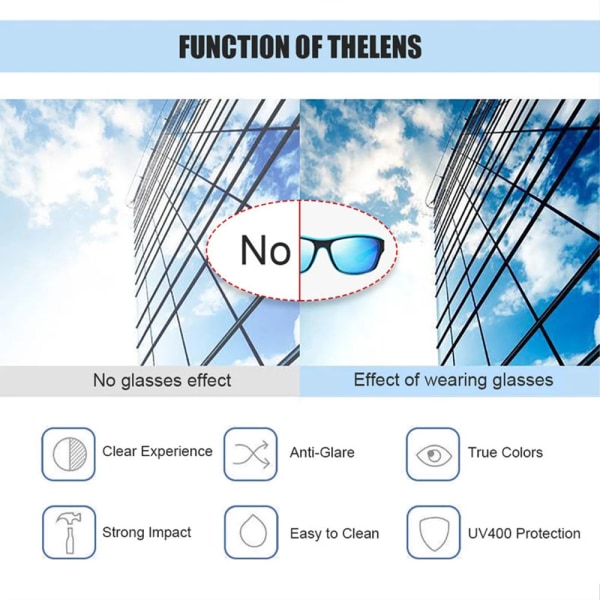 FUNCTION OF THELENS

No

No glasses effect

Effect of wearing glasses

Clear Experience

Anti-Glare

True Colors

Strong Impact

Easy to Clean

UV400 Protection